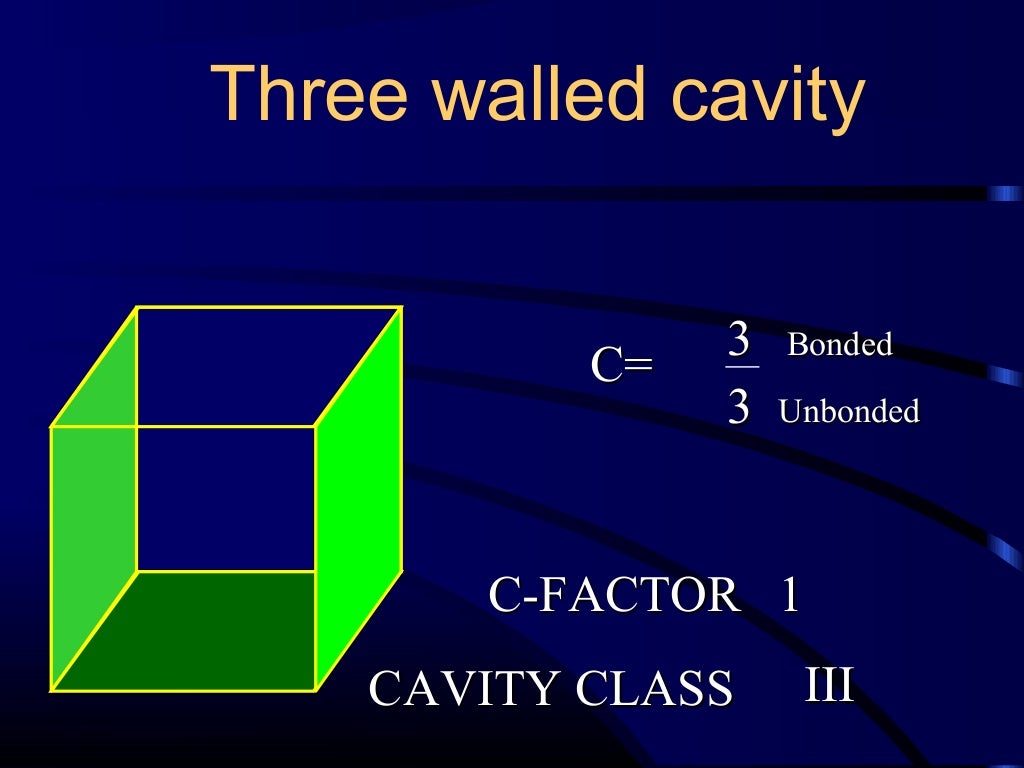 Three walled cavity

C= $\frac{3}{3}$ Bonded Unbonded

C-FACTOR 1

CAVITY CLASS III